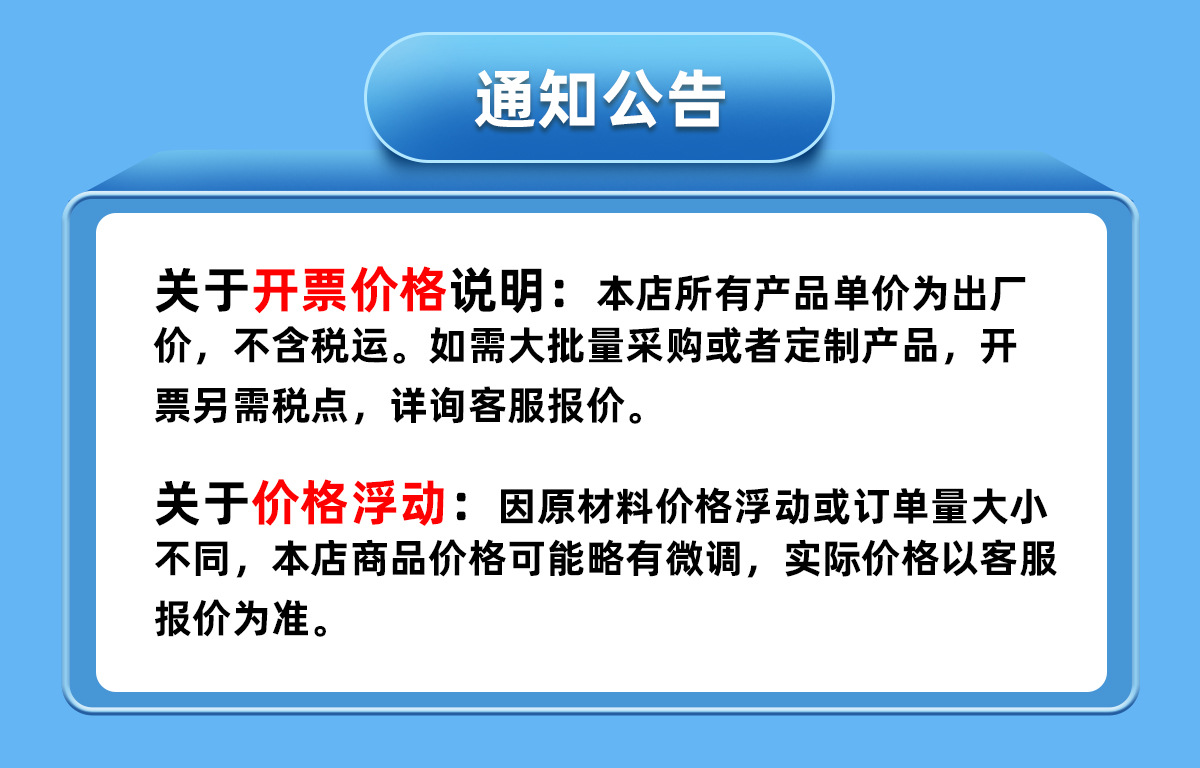 通知公告

关于开票价格说明：本店所有产品单价为出厂价，不含税运。如需大批量采购或者定制产品，开票另需税点，详询客服报价。

关于价格浮动：因原材料价格浮动或订单量大小不同，本店商品价格可能略有微调，实际价格以客服报价为准。